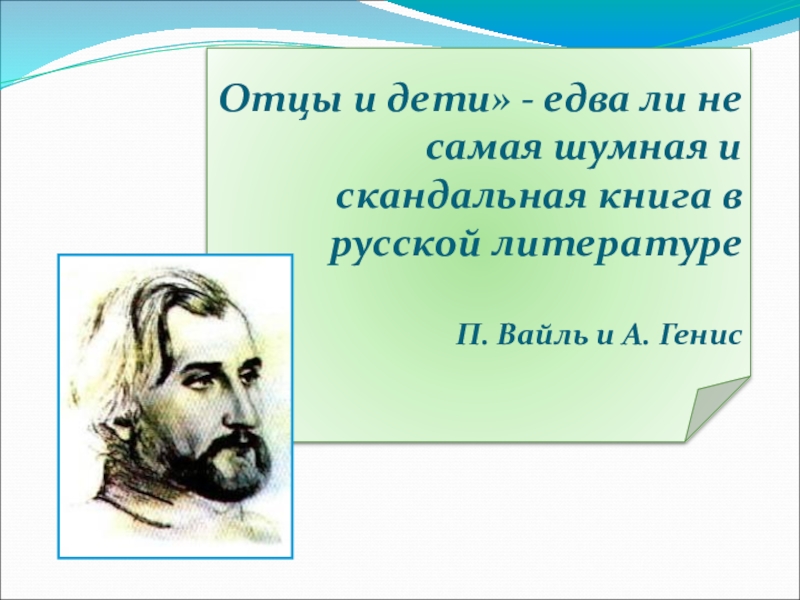 Отцы и дети» - едва ли не самая шумная и скандальная книга в русской литературе

П. Вайль и А. Генис